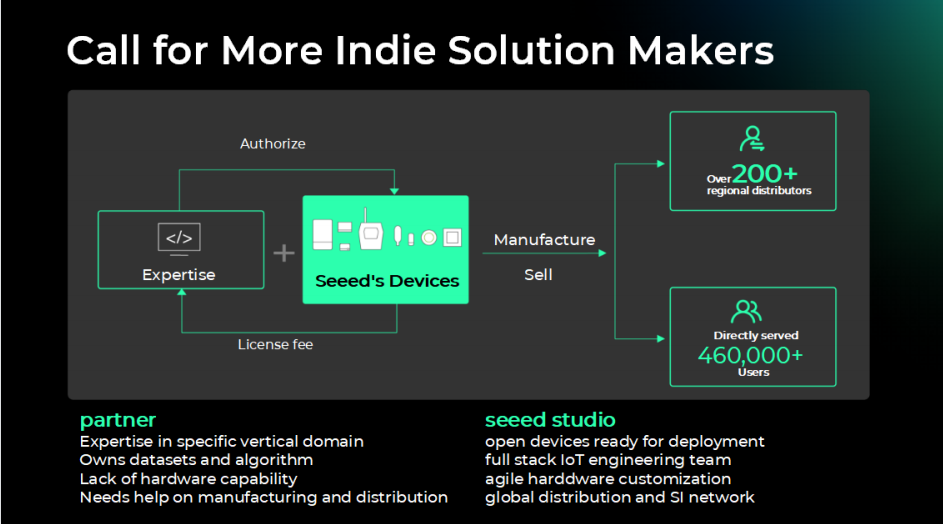 Call for More Indie Solution Makers

Authorize

</>

Expertise

+

Seeed's Devices

License fee

Manufacture

Sell

Over 200+ regional distributors

Directly served 460,000+ Users

partner
Expertise in specific vertical domain
Owns datasets and algorithm
Lack of hardware capability
Needs help on manufacturing and distribution

seeed studio
open devices ready for deployment
full stack IoT engineering team
agile harddware customization
global distribution and SI network